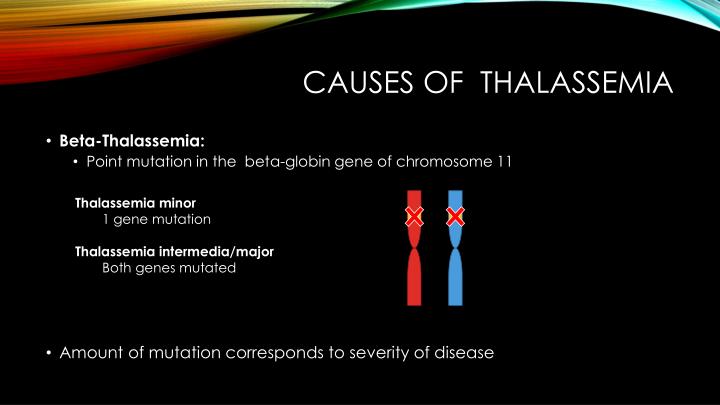 CAUSES OF THALASSEMIA

• Beta-Thalassemia:
  • Point mutation in the beta-globin gene of chromosome 11

Thalassemia minor
1 gene mutation

Thalassemia intermedia/major
Both genes mutated

• Amount of mutation corresponds to severity of disease